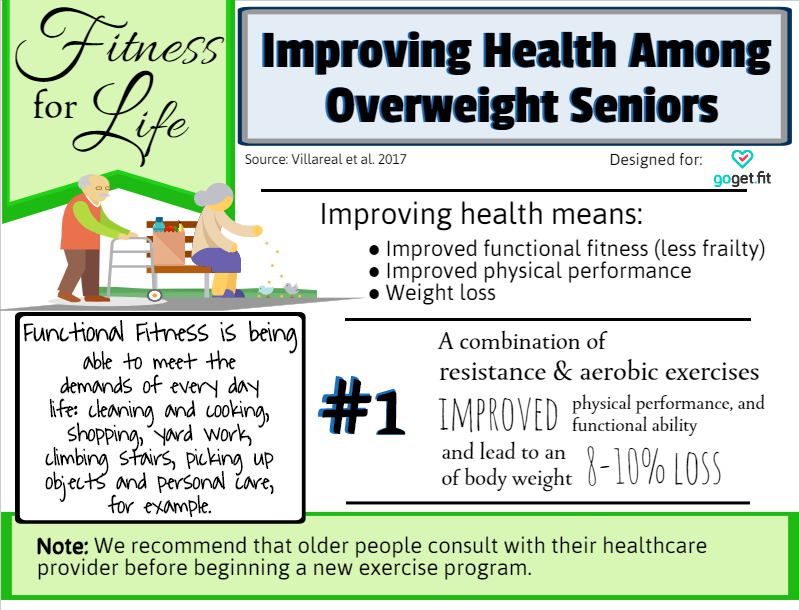 Fitness for Life

Improving Health Among Overweight Seniors

Source: Villareal et al. 2017

Designed for: goget.fit

Improving health means:
● Improved functional fitness (less frailty)
● Improved physical performance
● Weight loss

Functional Fitness is being able to meet the demands of every day life: cleaning and cooking, shopping, yard work, climbing stairs, picking up objects and personal care, for example.

#1

A combination of resistance & aerobic exercises IMPROVED physical performance, and functional ability and lead to an 8-10% LOSS of body weight

Note: We recommend that older people consult with their healthcare provider before beginning a new exercise program.